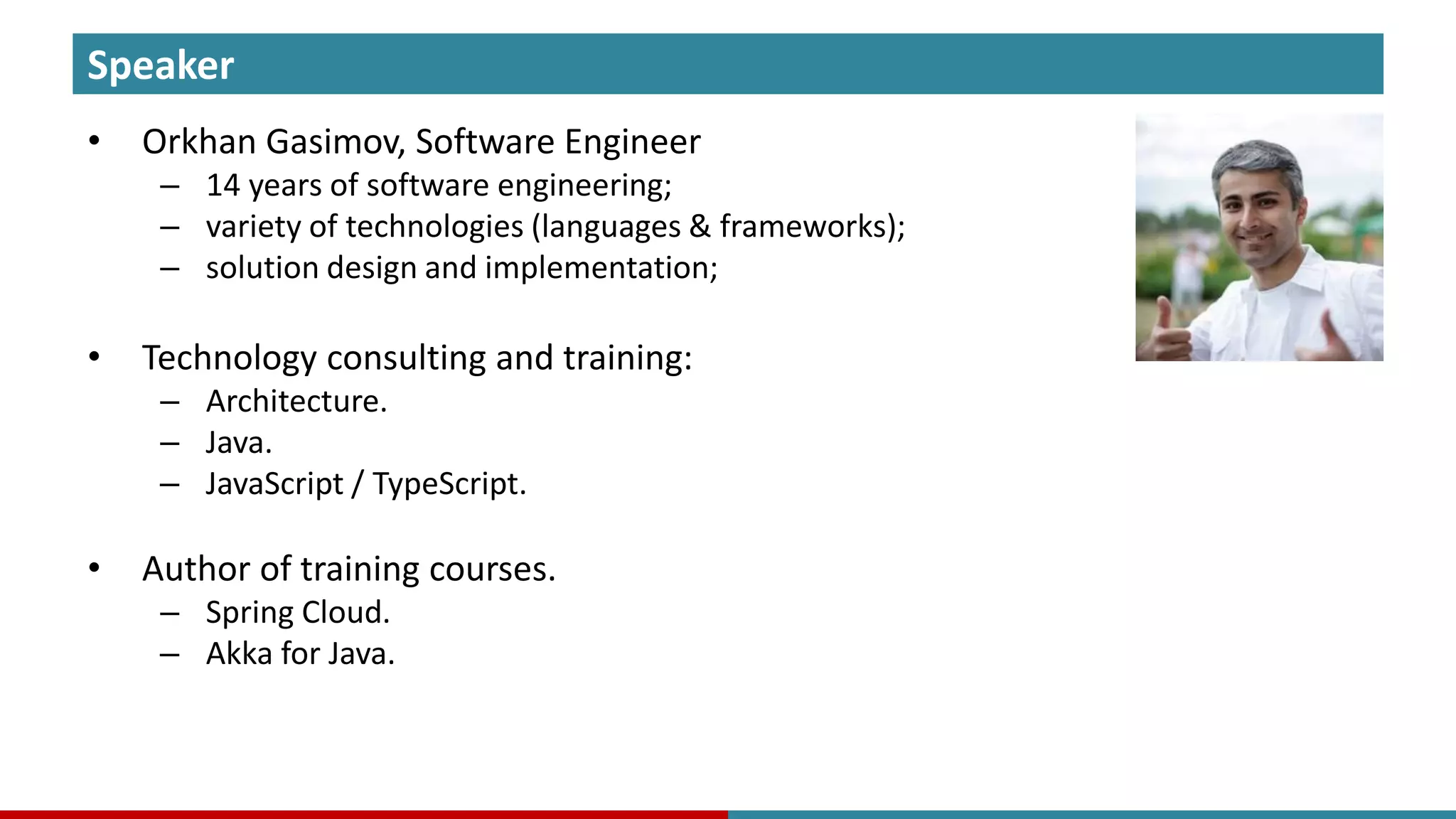 Speaker

• Orkhan Gasimov, Software Engineer
  – 14 years of software engineering;
  – variety of technologies (languages & frameworks);
  – solution design and implementation;

• Technology consulting and training:
  – Architecture.
  – Java.
  – JavaScript / TypeScript.

• Author of training courses.
  – Spring Cloud.
  – Akka for Java.